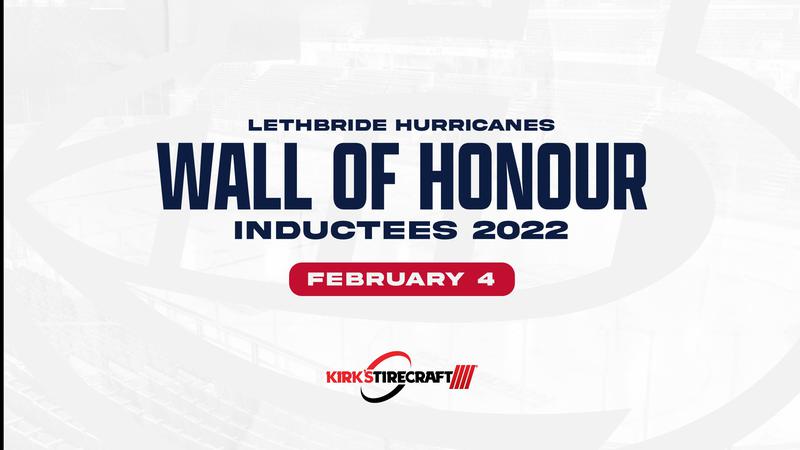 LETHBRIDE HURRICANES
WALL OF HONOUR
INDUCTEES 2022

FEBRUARY 4

KIRK'S TIRECRAFT